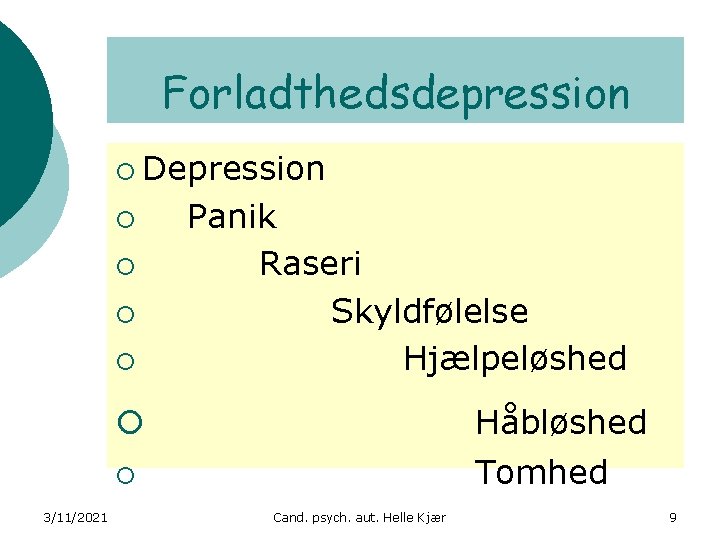 Forladthedsdepression

Depression

Panik

Raseri

Skyldfølelse

Hjælpeløshed

Håbløshed

Tomhed

3/11/2021 Cand. psych. aut. Helle Kjær 9